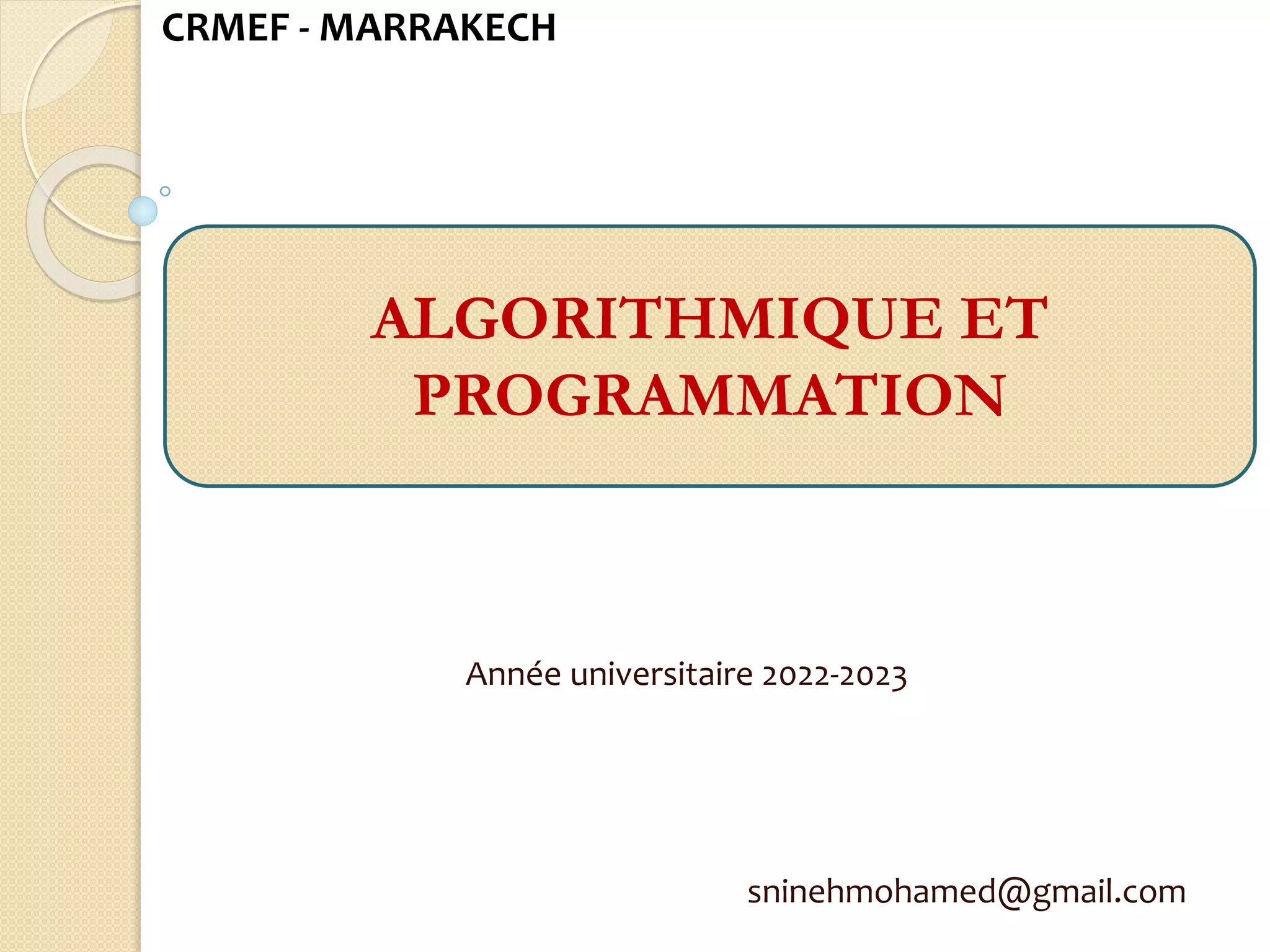 CRMEF - MARRAKECH

ALGORITHMIQUE ET PROGRAMMATION

Année universitaire 2022-2023

sninehmohamed@gmail.com